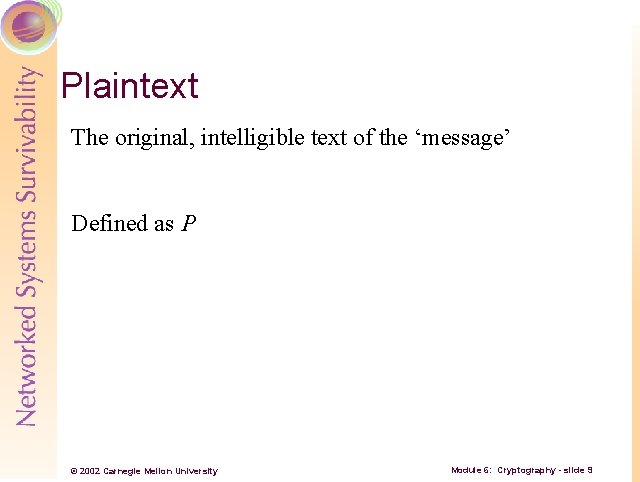 Networked Systems Survivability

Plaintext

The original, intelligible text of the ‘message’

Defined as $P$

© 2002 Carnegie Mellon University

Module 6: Cryptography - slide 9